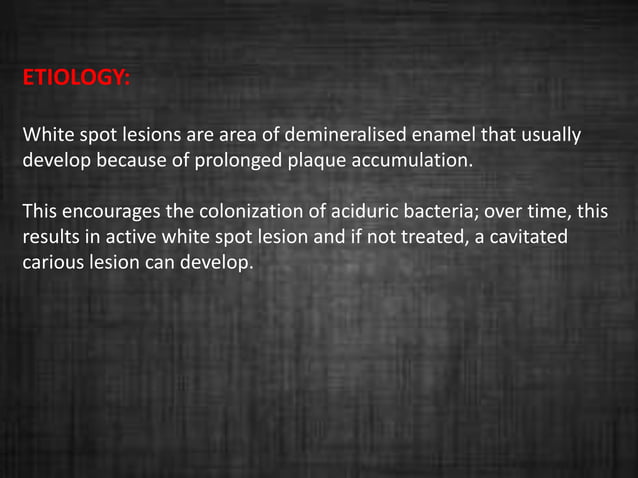 ETIOLOGY:

White spot lesions are area of demineralised enamel that usually develop because of prolonged plaque accumulation.

This encourages the colonization of aciduric bacteria; over time, this results in active white spot lesion and if not treated, a cavitated carious lesion can develop.